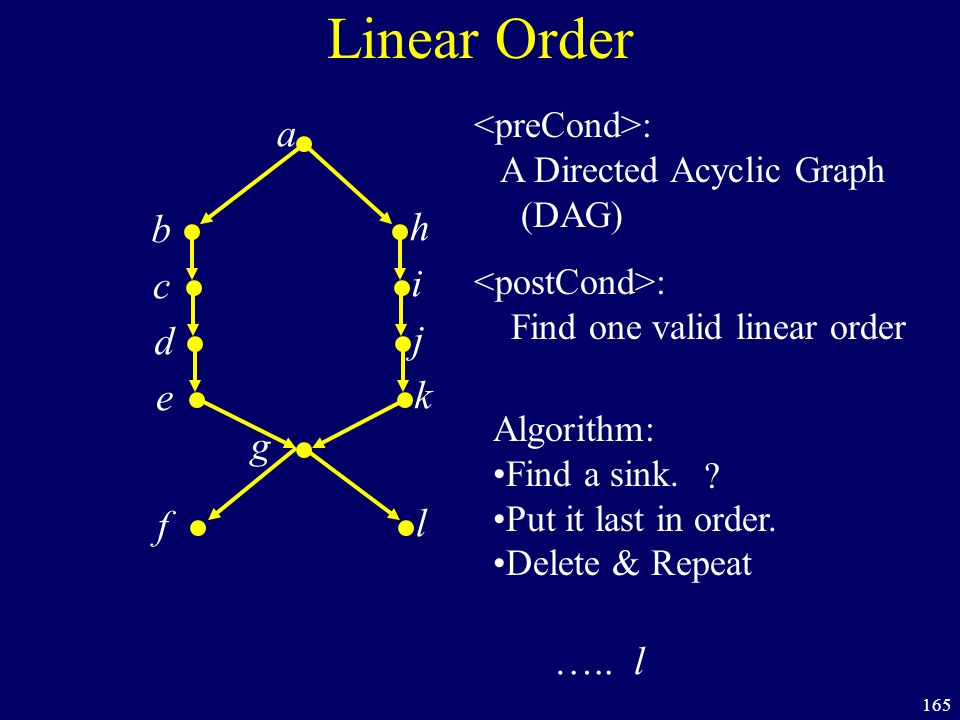 Linear Order

a
b
h
c
i
d
j
e
k
g
f
l

<preCond>:
A Directed Acyclic Graph (DAG)

<postCond>:
Find one valid linear order

Algorithm:
•Find a sink. ?
•Put it last in order.
•Delete & Repeat

….. l

165